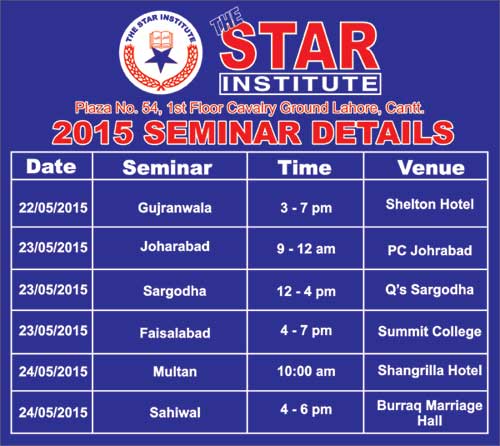 THE STAR INSTITUTE

THE STAR INSTITUTE

Plaza No. 54, 1st Floor Cavalry Ground Lahore, Cantt.

2015 SEMINAR DETAILS

| Date | Seminar | Time | Venue |
|---|---|---|---|
| 22/05/2015 | Gujranwala | 3 - 7 pm | Shelton Hotel |
| 23/05/2015 | Joharabad | 9 - 12 am | PC Johrabad |
| 23/05/2015 | Sargodha | 12 - 4 pm | Q's Sargodha |
| 23/05/2015 | Faisalabad | 4 - 7 pm | Summit College |
| 24/05/2015 | Multan | 10:00 am | Shangrilla Hotel |
| 24/05/2015 | Sahiwal | 4 - 6 pm | Burraq Marriage Hall |